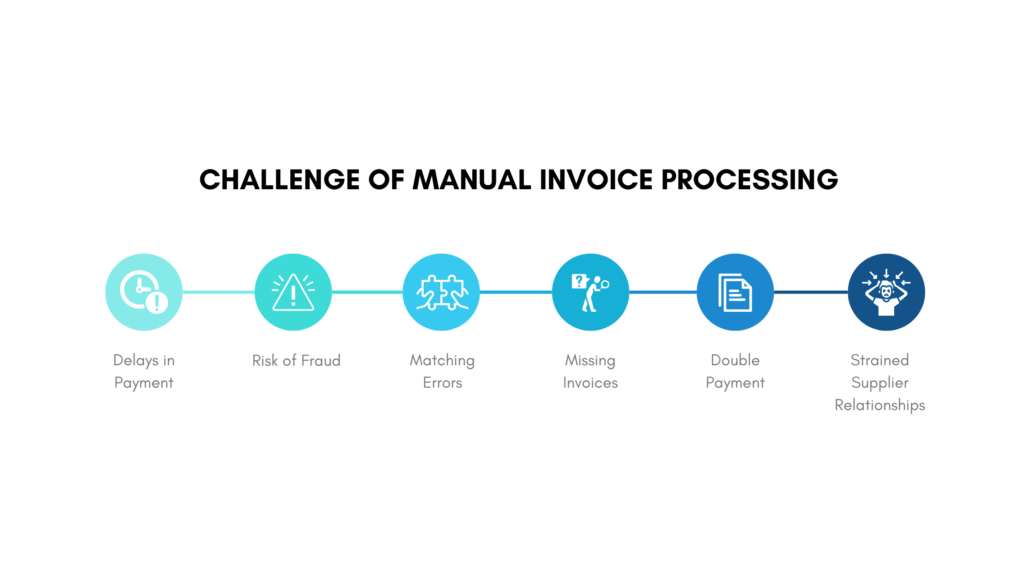 CHALLENGE OF MANUAL INVOICE PROCESSING

Delays in Payment

Risk of Fraud

Matching Errors

Missing Invoices

Double Payment

Strained Supplier Relationships